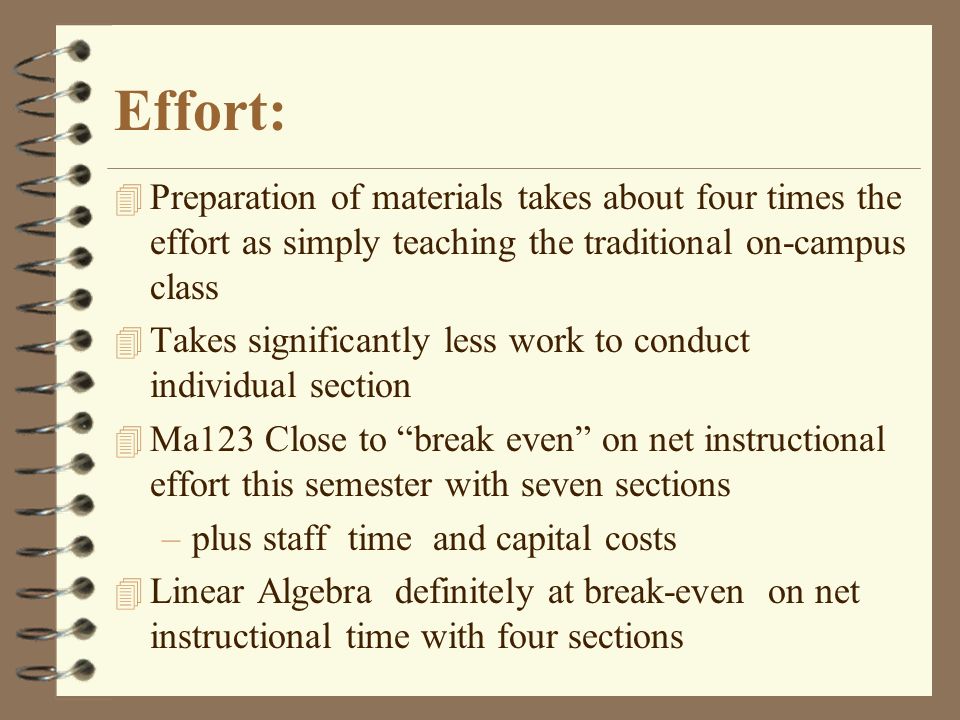 Effort:

Preparation of materials takes about four times the effort as simply teaching the traditional on-campus class

Takes significantly less work to conduct individual section

Ma123 Close to “break even” on net instructional effort this semester with seven sections

– plus staff time and capital costs

Linear Algebra definitely at break-even on net instructional time with four sections